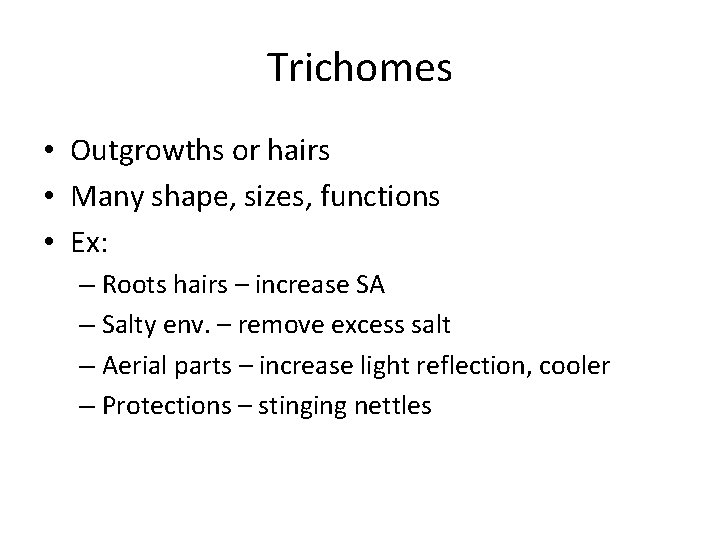 Trichomes

• Outgrowths or hairs
• Many shape, sizes, functions
• Ex:
– Roots hairs – increase SA
– Salty env. – remove excess salt
– Aerial parts – increase light reflection, cooler
– Protections – stinging nettles